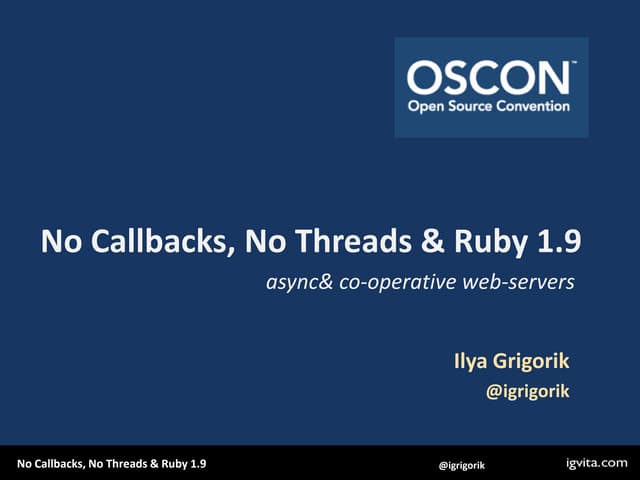 OSCON™
Open Source Convention

No Callbacks, No Threads & Ruby 1.9

async& co-operative web-servers

Ilya Grigorik
@igrigorik

No Callbacks, No Threads & Ruby 1.9 @igrigorik igvita.com